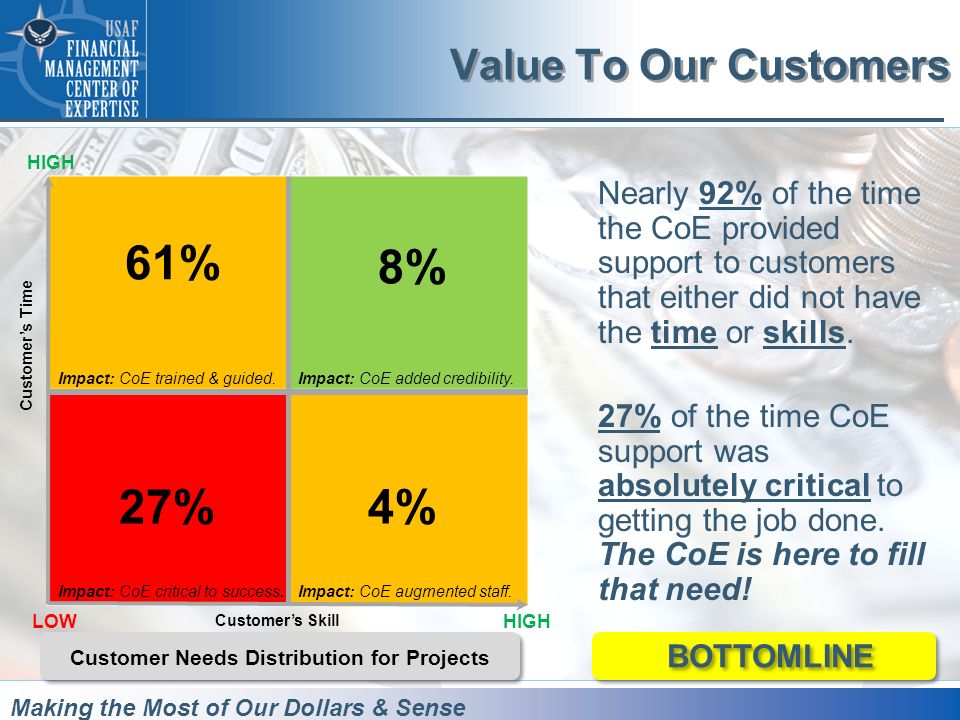 USAF FINANCIAL MANAGEMENT CENTER OF EXPERTISE

Value To Our Customers

HIGH

Customer's Time

61%

Impact: CoE trained & guided.

8%

Impact: CoE added credibility.

27%

Impact: CoE critical to success.

4%

Impact: CoE augmented staff.

LOW

Customer's Skill

HIGH

Customer Needs Distribution for Projects

Nearly 92% of the time the CoE provided support to customers that either did not have the time or skills.

27% of the time CoE support was absolutely critical to getting the job done. The CoE is here to fill that need!

BOTTOMLINE

Making the Most of Our Dollars & Sense